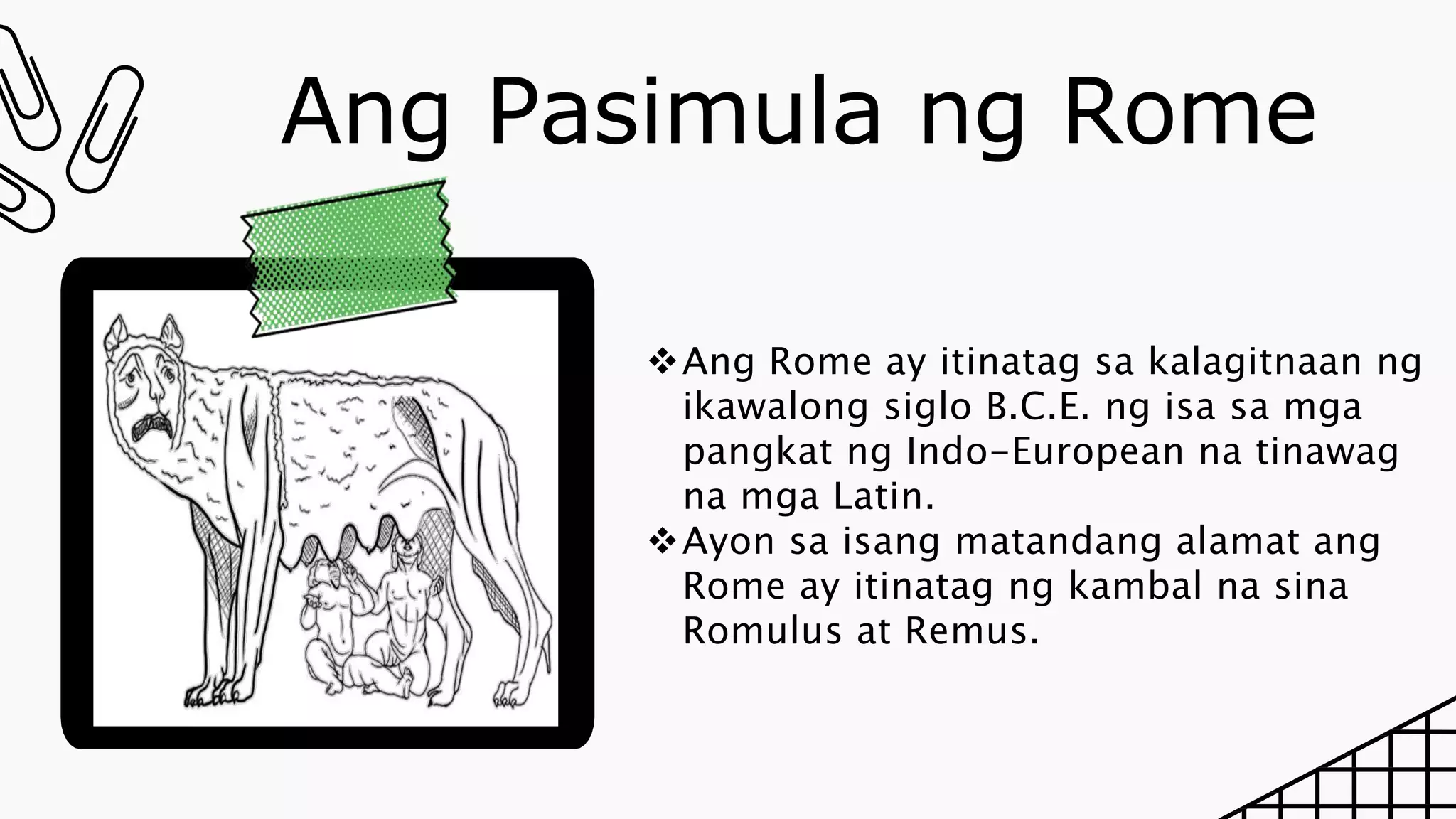 Ang Pasimula ng Rome

❖ Ang Rome ay itinatag sa kalagitnaan ng ikawalong siglo B.C.E. ng isa sa mga pangkat ng Indo-European na tinawag na mga Latin.

❖ Ayon sa isang matandang alamat ang Rome ay itinatag ng kambal na sina Romulus at Remus.